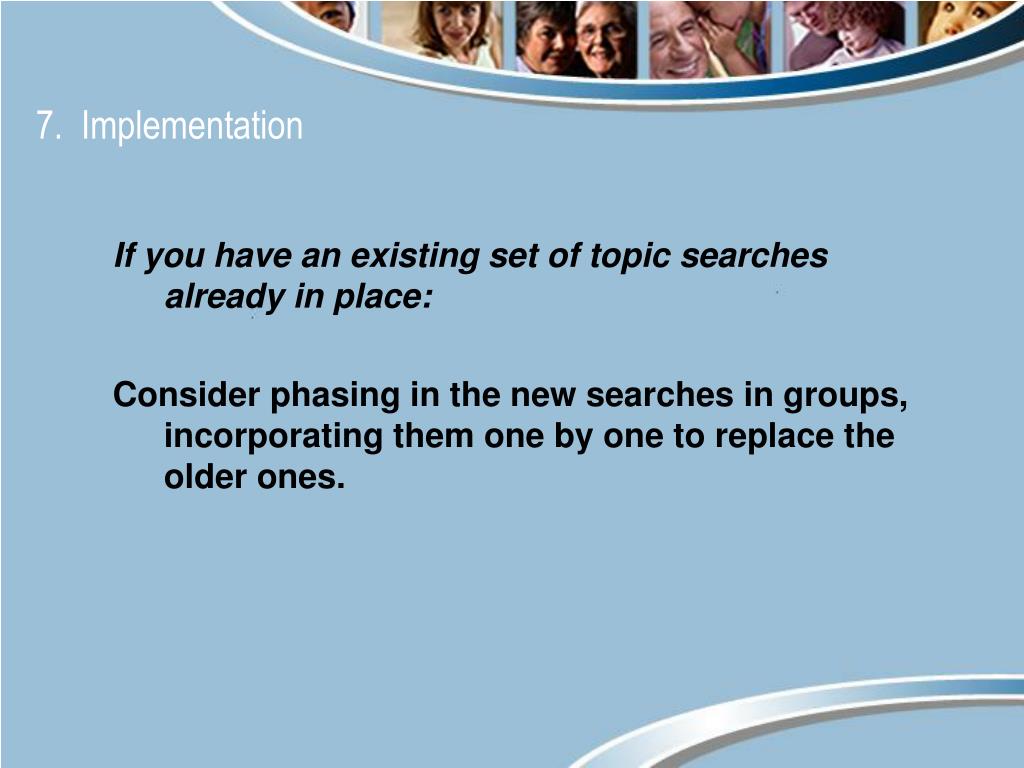 7. Implementation

If you have an existing set of topic searches already in place:

Consider phasing in the new searches in groups, incorporating them one by one to replace the older ones.